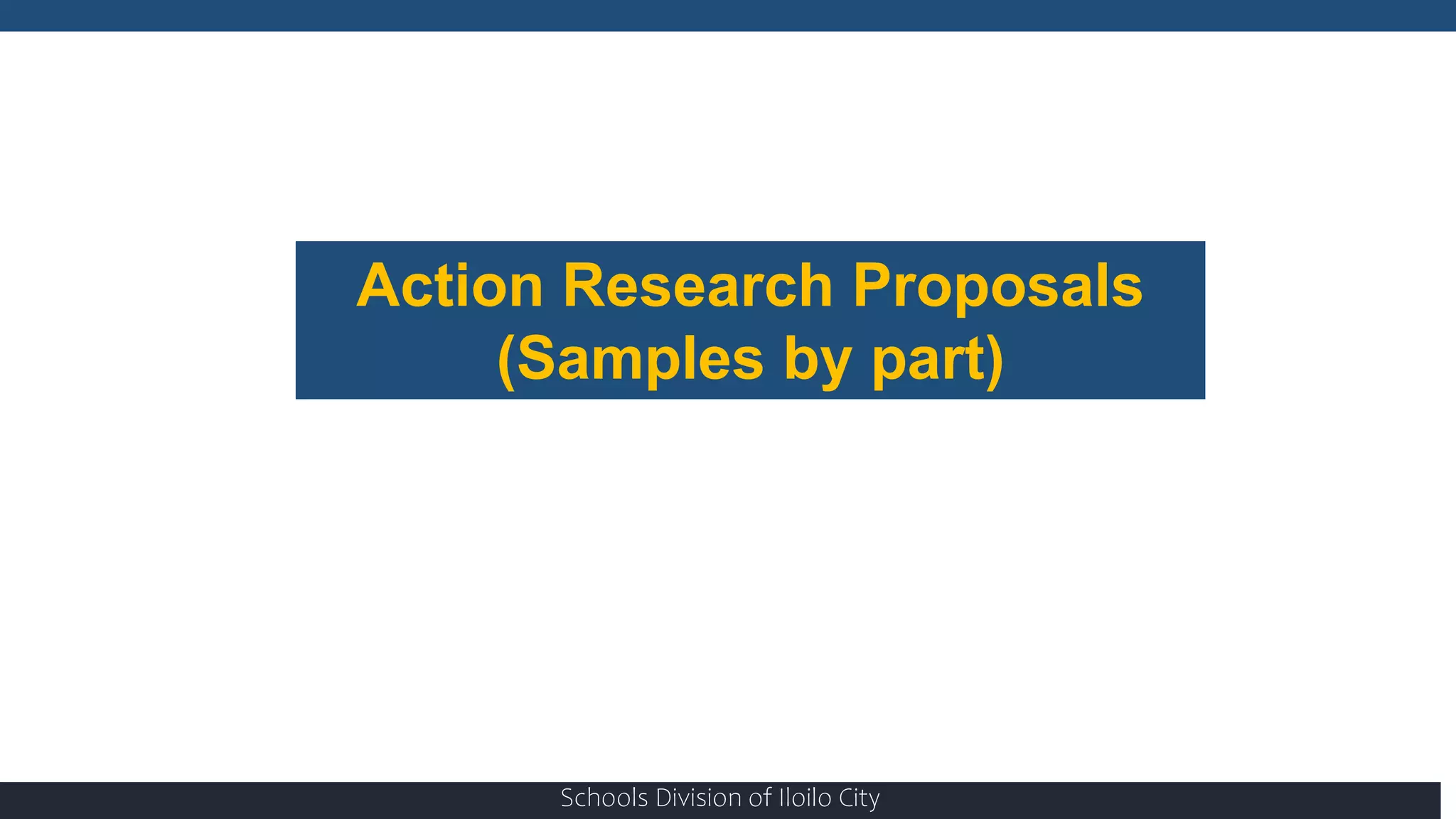 Action Research Proposals
(Samples by part)

Schools Division of Iloilo City